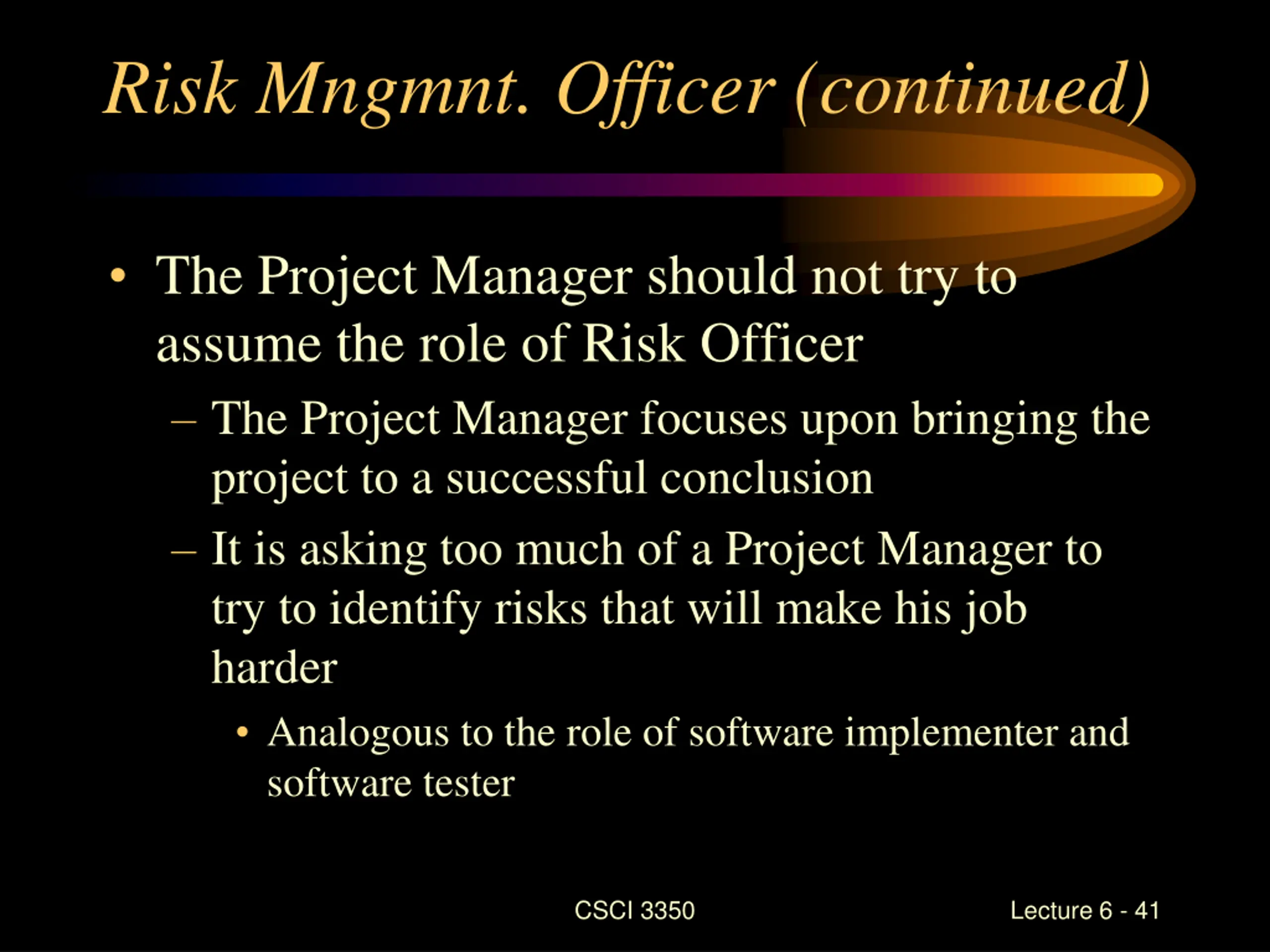 Risk Mngmnt. Officer (continued)

• The Project Manager should not try to assume the role of Risk Officer

– The Project Manager focuses upon bringing the project to a successful conclusion

– It is asking too much of a Project Manager to try to identify risks that will make his job harder

• Analogous to the role of software implementer and software tester

CSCI 3350

Lecture 6 - 41